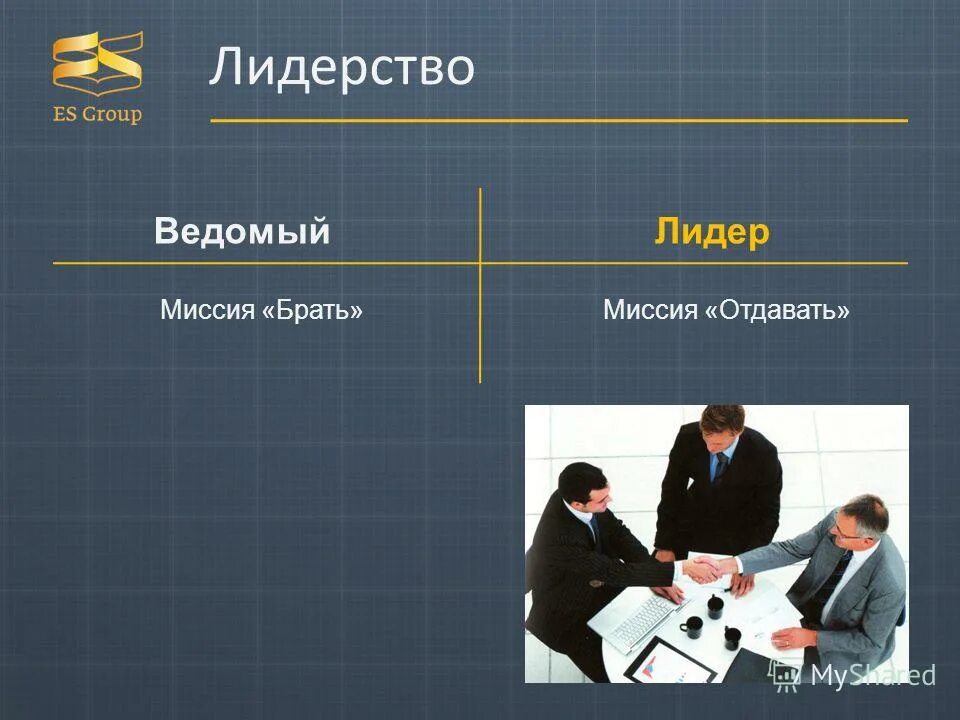 ES Group

Лидерство

| Ведомый | Лидер |
|---|---|
| Миссия «Брать» | Миссия «Отдавать» |

MyShared